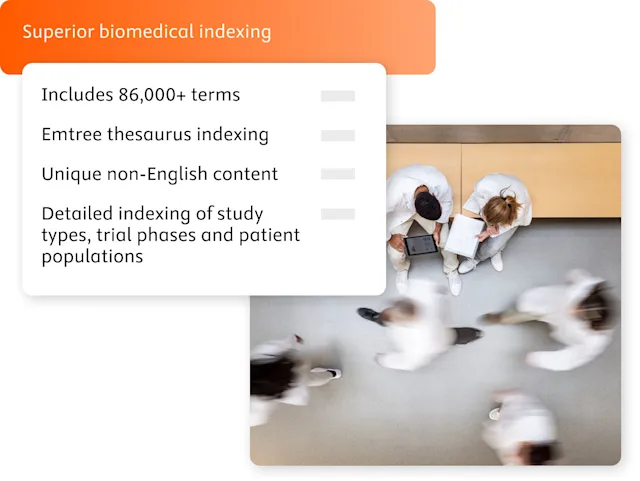 Superior biomedical indexing

Includes 86,000+ terms

Emtree thesaurus indexing

Unique non-English content

Detailed indexing of study types, trial phases and patient populations